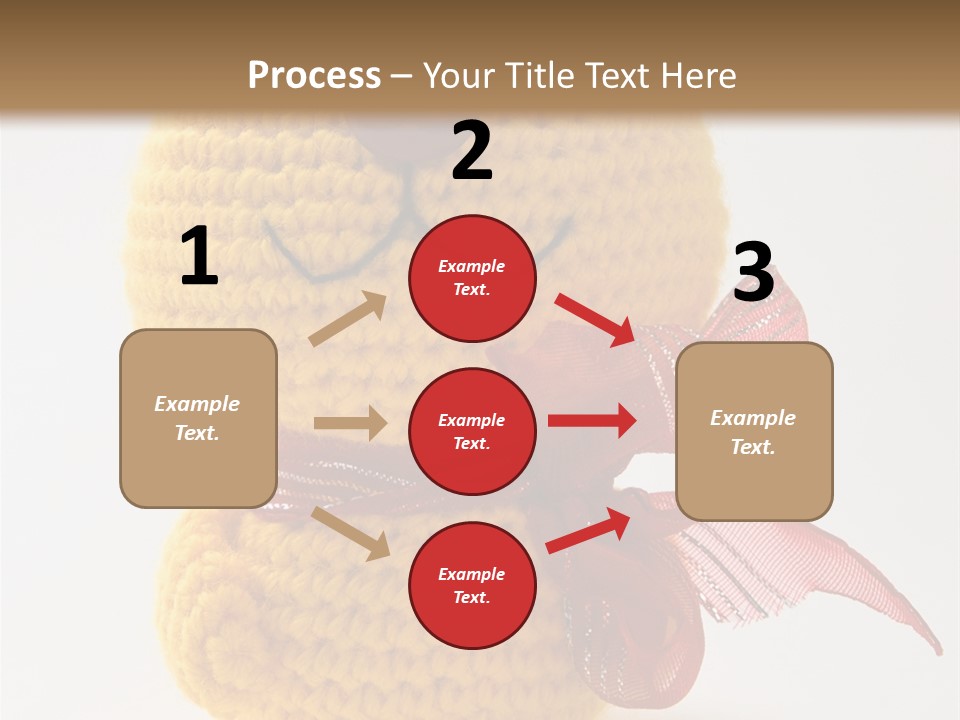 Process – Your Title Text Here

1

Example Text.

2

Example Text.

Example Text.

Example Text.

3

Example Text.